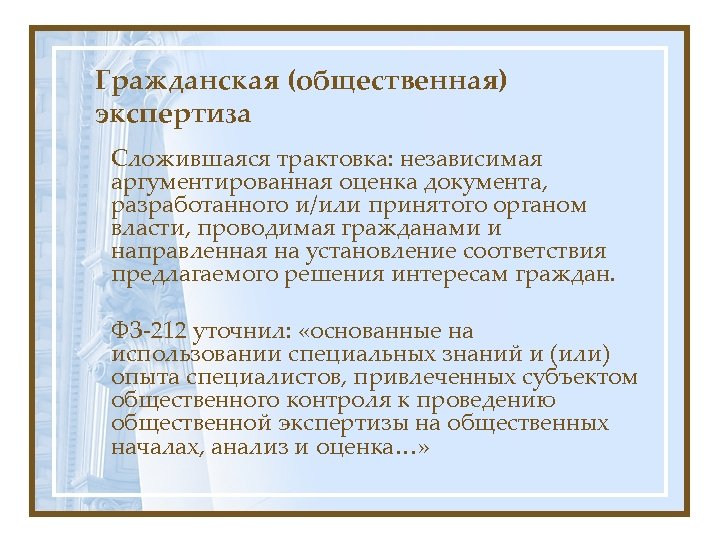 Гражданская (общественная) экспертиза

Сложившаяся трактовка: независимая аргументированная оценка документа, разработанного и/или принятого органом власти, проводимая гражданами и направленная на установление соответствия предлагаемого решения интересам граждан.

ФЗ-212 уточнил: «основанные на использовании специальных знаний и (или) опыта специалистов, привлеченных субъектом общественного контроля к проведению общественной экспертизы на общественных началах, анализ и оценка…»